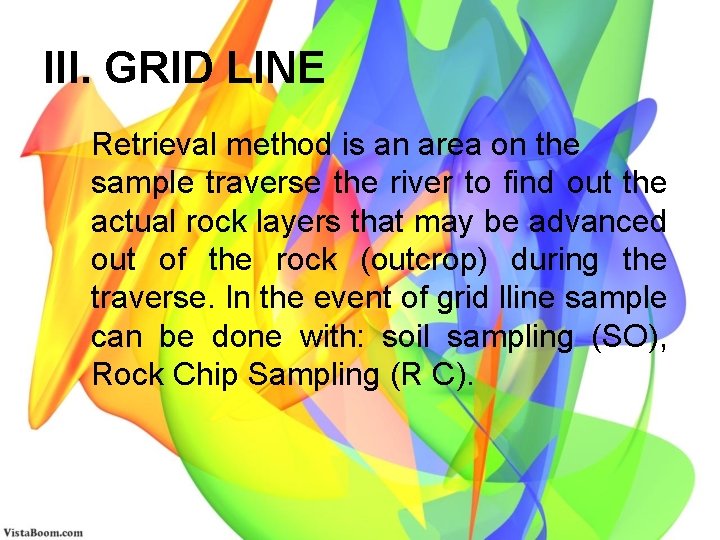 III. GRID LINE

Retrieval method is an area on the sample traverse the river to find out the actual rock layers that may be advanced out of the rock (outcrop) during the traverse. In the event of grid lline sample can be done with: soil sampling (SO), Rock Chip Sampling (R C).

VistaBoom.com